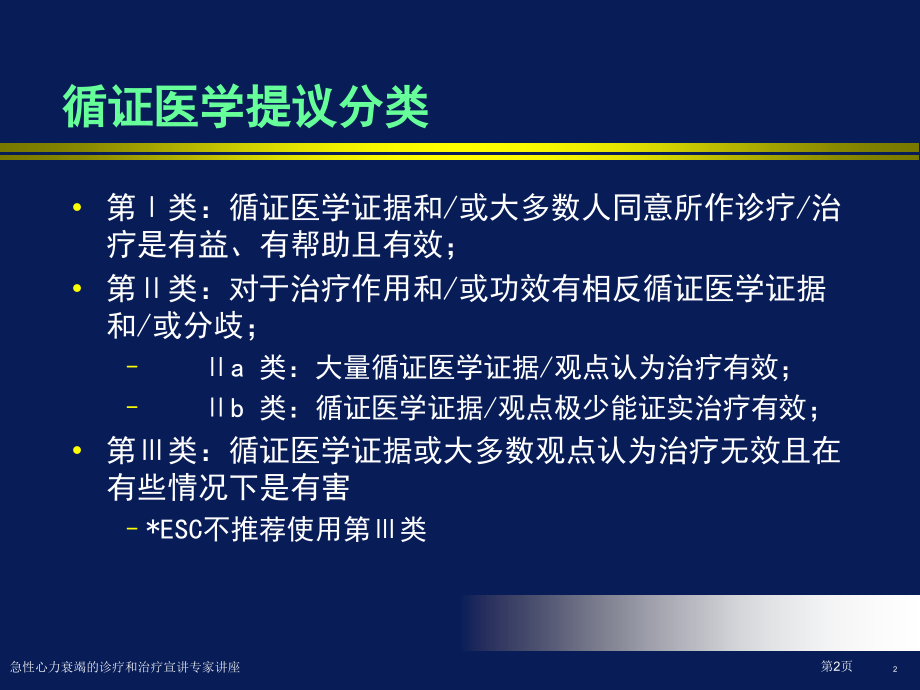 循证医学提议分类

• 第Ⅰ类：循证医学证据和/或大多数人同意所作诊疗/治疗是有益、有帮助且有效；
• 第Ⅱ类：对于治疗作用和/或功效有相反循证医学证据和/或分歧；
 – Ⅱa 类：大量循证医学证据/观点认为治疗有效；
 – Ⅱb 类：循证医学证据/观点极少能证实治疗有效；
• 第Ⅲ类：循证医学证据或大多数观点认为治疗无效且在有些情况下是有害
 – *ESC不推荐使用第Ⅲ类

急性心力衰竭的诊疗和治疗宣讲专家讲座

第2页

2